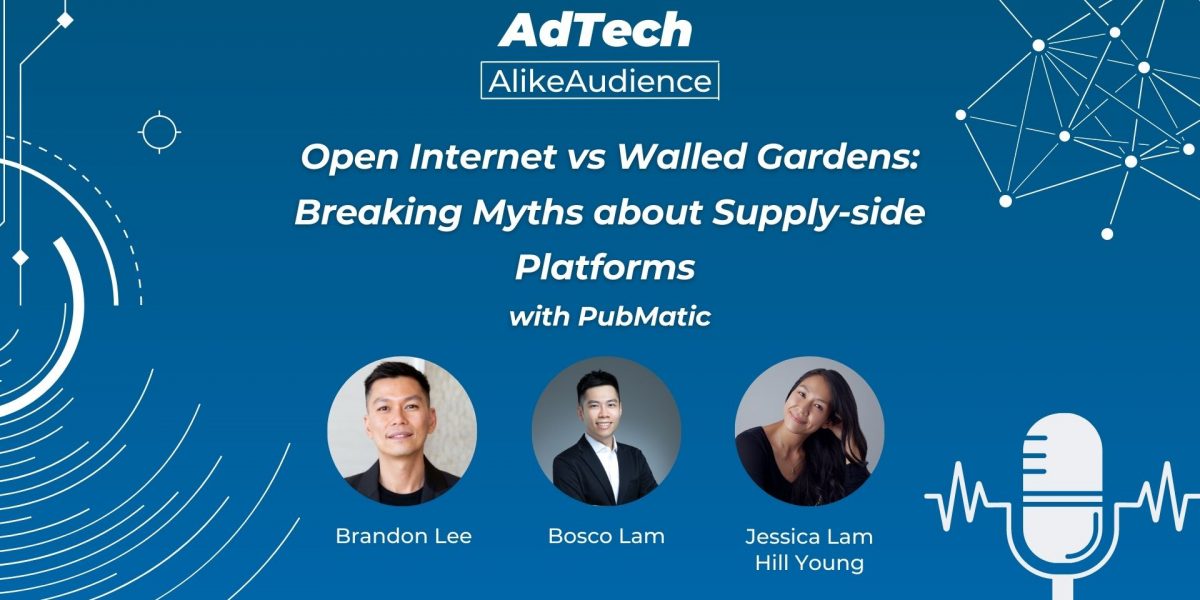 AdTech
AlikeAudience

Open Internet vs Walled Gardens: Breaking Myths about Supply-side Platforms

with PubMatic

Brandon Lee

Bosco Lam

Jessica Lam Hill Young